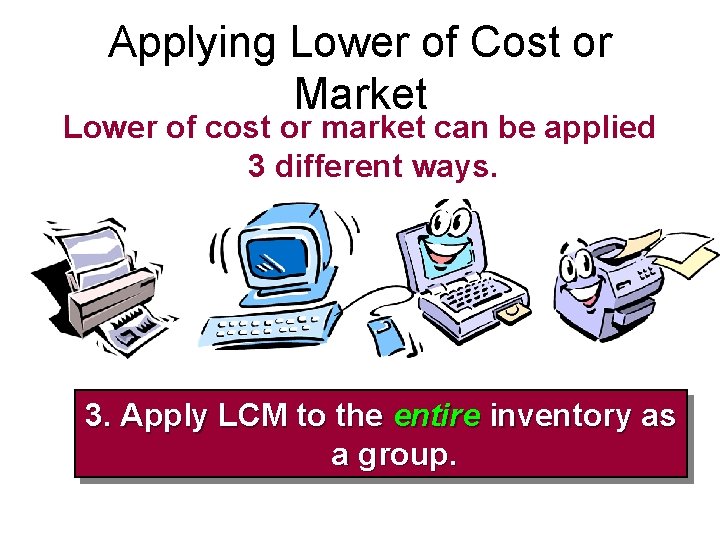 Applying Lower of Cost or Market

Lower of cost or market can be applied 3 different ways.

3. Apply LCM to the entire inventory as a group.